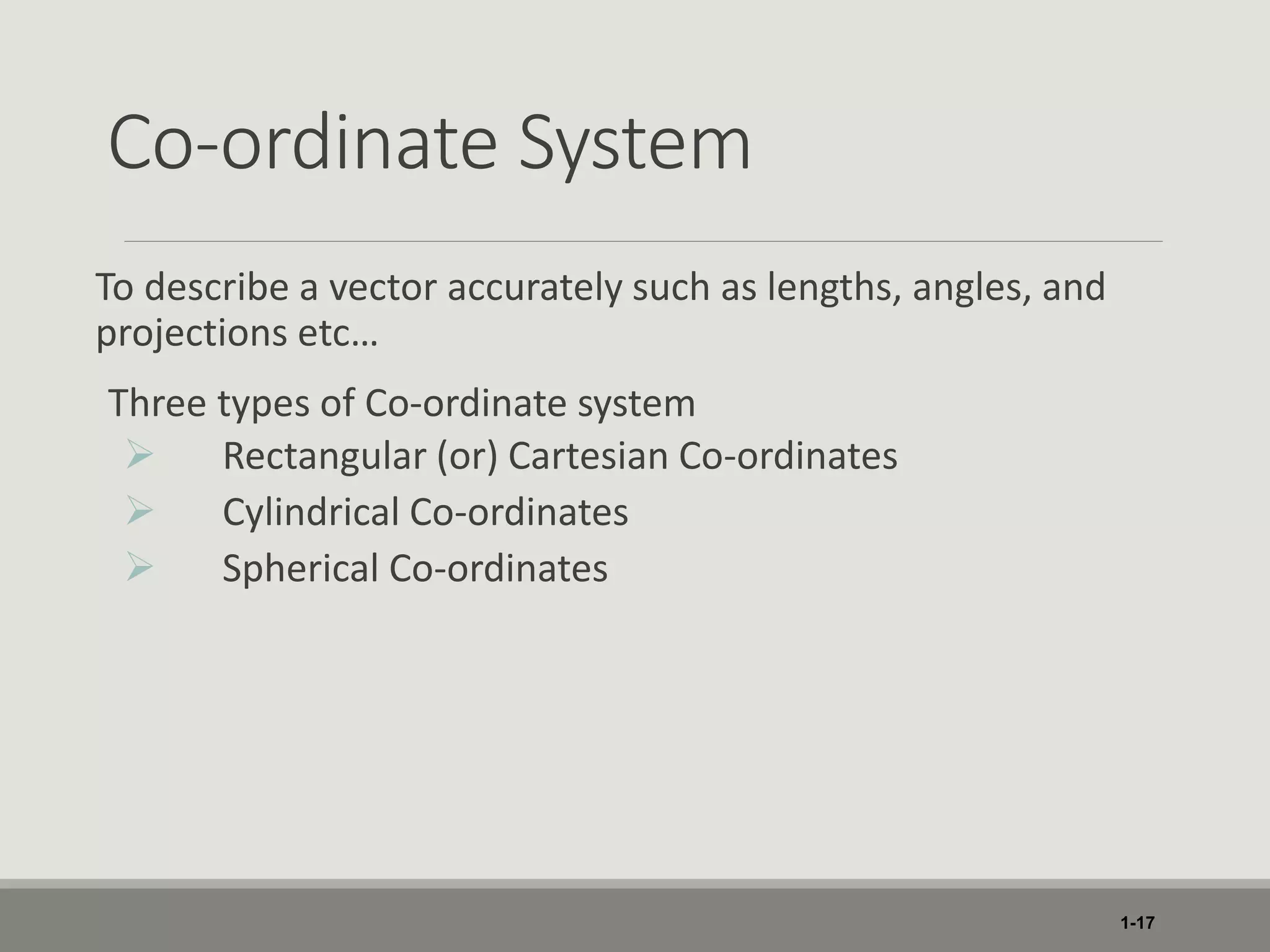 Co-ordinate System

To describe a vector accurately such as lengths, angles, and projections etc…

Three types of Co-ordinate system

➢ Rectangular (or) Cartesian Co-ordinates

➢ Cylindrical Co-ordinates

➢ Spherical Co-ordinates

1-17